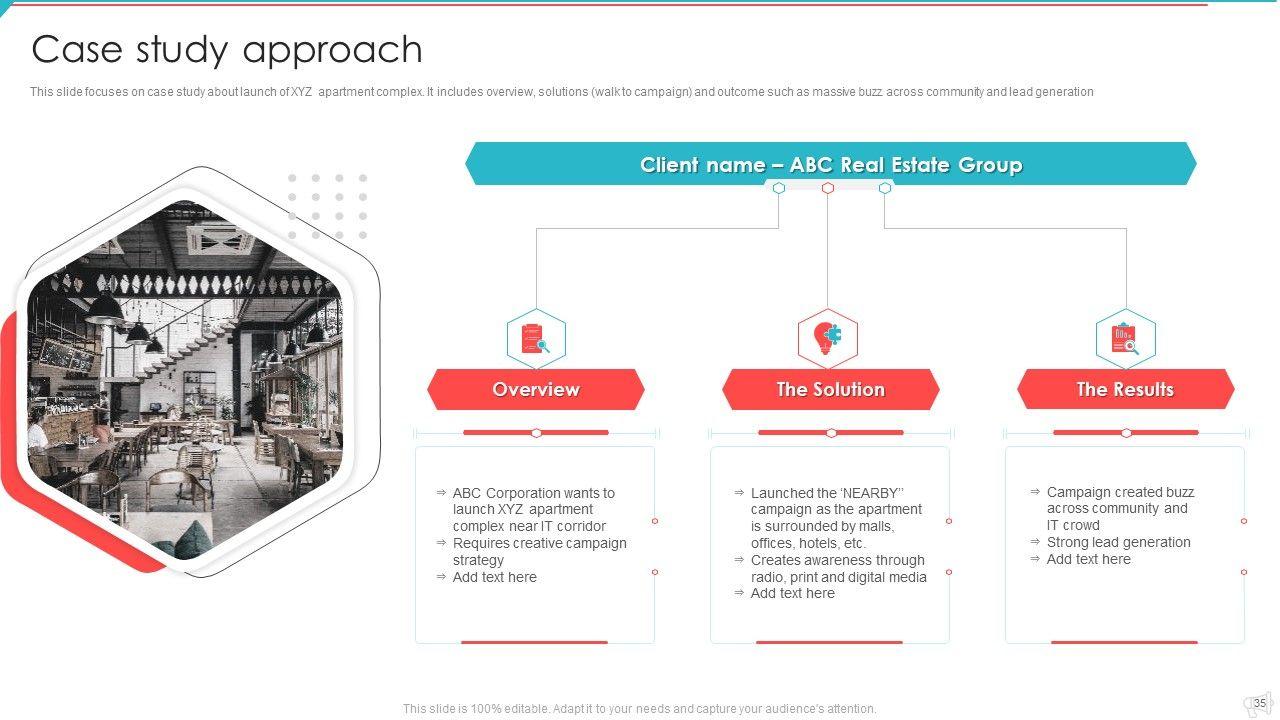 Case study approach

This slide focuses on case study about launch of XYZ apartment complex. It includes overview, solutions (walk to campaign) and outcome such as massive buzz across community and lead generation

Client name – ABC Real Estate Group

Overview

⇒ ABC Corporation wants to launch XYZ apartment complex near IT corridor
⇒ Requires creative campaign strategy
⇒ Add text here

The Solution

⇒ Launched the 'NEARBY'' campaign as the apartment is surrounded by malls, offices, hotels, etc.
⇒ Creates awareness through radio, print and digital media
⇒ Add text here

The Results

⇒ Campaign created buzz across community and IT crowd
⇒ Strong lead generation
⇒ Add text here

This slide is 100% editable. Adapt it to your needs and capture your audience's attention.

35